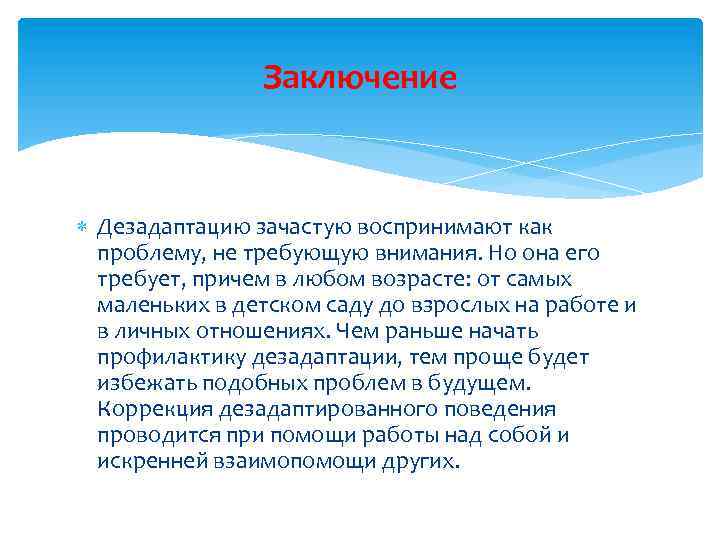 Заключение

Дезадаптацию зачастую воспринимают как проблему, не требующую внимания. Но она его требует, причем в любом возрасте: от самых маленьких в детском саду до взрослых на работе и в личных отношениях. Чем раньше начать профилактику дезадаптации, тем проще будет избежать подобных проблем в будущем. Коррекция дезадаптированного поведения проводится при помощи работы над собой и искренней взаимопомощи других.